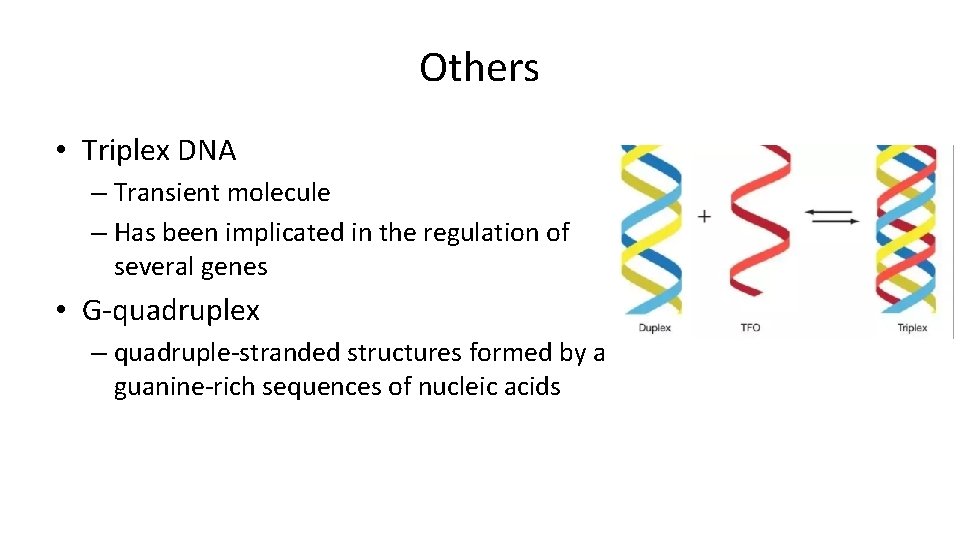 Others

• Triplex DNA
– Transient molecule
– Has been implicated in the regulation of several genes

• G-quadruplex
– quadruple-stranded structures formed by a guanine-rich sequences of nucleic acids

+

Duplex

TFO

Triplex